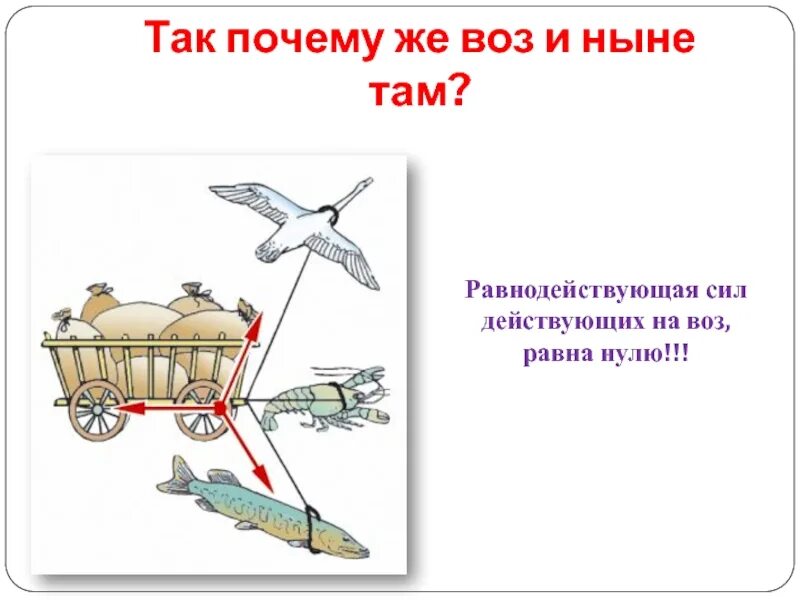 Так почему же воз и ныне там?

Равнодействующая сил действующих на воз, равна нулю!!!